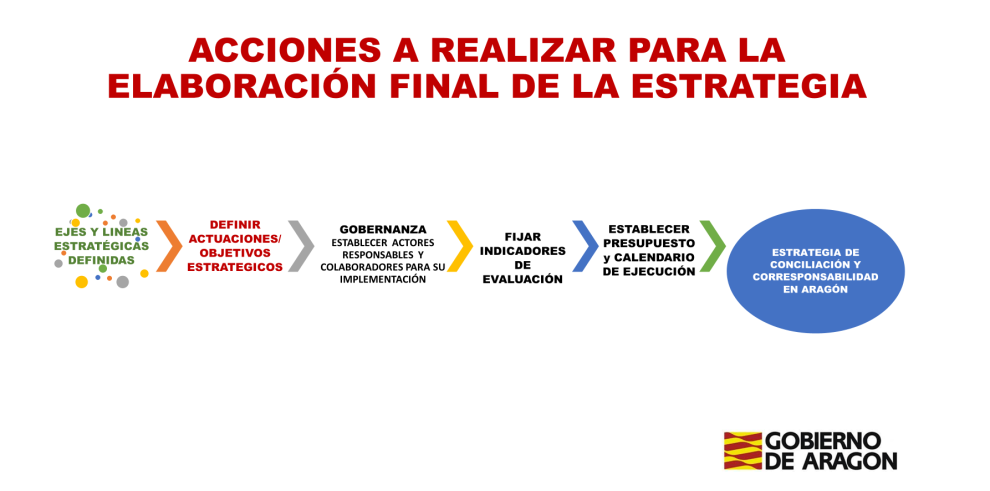 ACCIONES A REALIZAR PARA LA ELABORACIÓN FINAL DE LA ESTRATEGIA

EJES Y LINEAS ESTRATÉGICAS DEFINIDAS

DEFINIR ACTUACIONES/ OBJETIVOS ESTRATEGICOS

GOBERNANZA
ESTABLECER ACTORES RESPONSABLES Y COLABORADORES PARA SU IMPLEMENTACIÓN

FIJAR INDICADORES DE EVALUACIÓN

ESTABLECER PRESUPUESTO y CALENDARIO DE EJECUCIÓN

ESTRATEGIA DE CONCILIACIÓN Y CORRESPONSABILIDAD EN ARAGÓN

GOBIERNO DE ARAGON